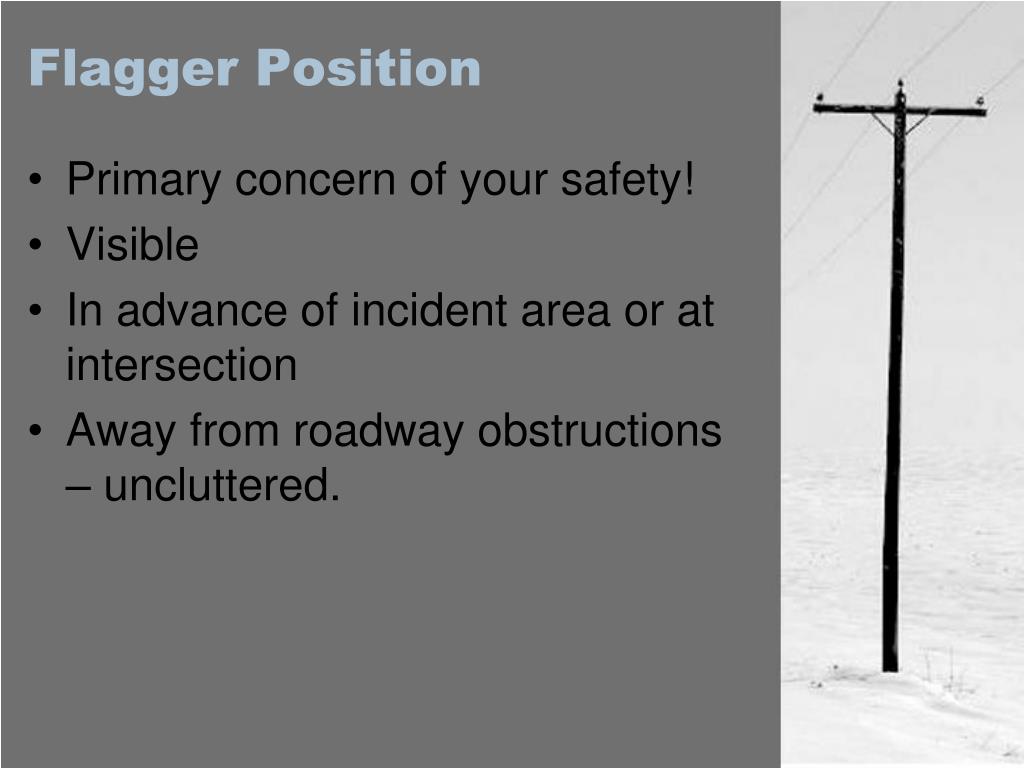 Flagger Position

• Primary concern of your safety!
• Visible
• In advance of incident area or at intersection
• Away from roadway obstructions – uncluttered.